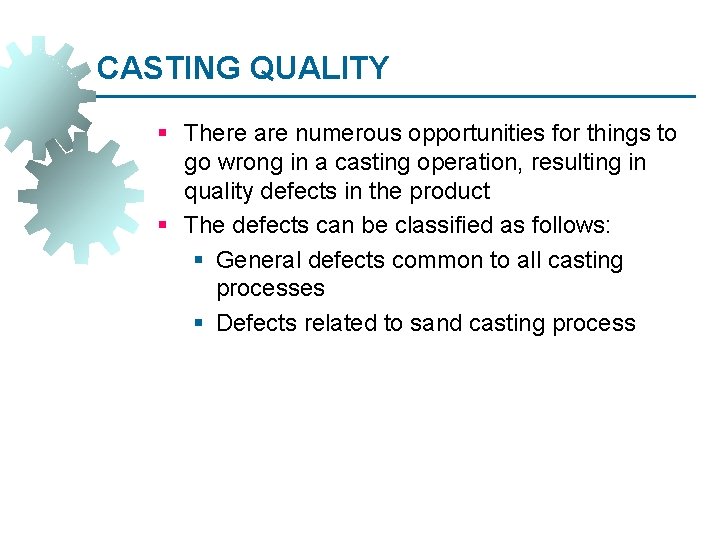 CASTING QUALITY

- There are numerous opportunities for things to go wrong in a casting operation, resulting in quality defects in the product
- The defects can be classified as follows:
  - General defects common to all casting processes
  - Defects related to sand casting process